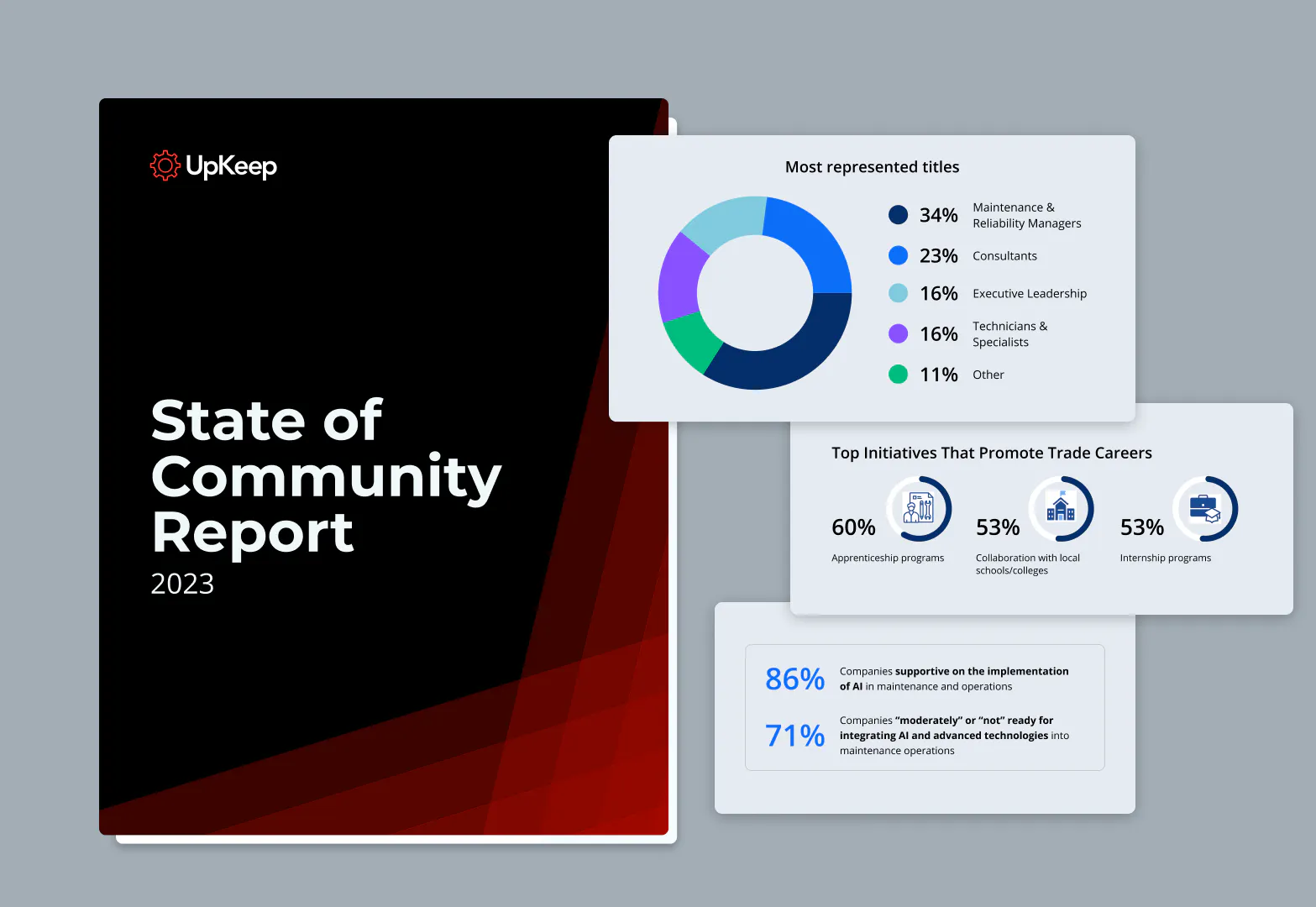 UpKeep

State of Community Report
2023

Most represented titles

34% Maintenance & Reliability Managers
23% Consultants
16% Executive Leadership
16% Technicians & Specialists
11% Other

Top Initiatives That Promote Trade Careers

60%
Apprenticeship programs

53%
Collaboration with local schools/colleges

53%
Internship programs

86% Companies supportive on the implementation of AI in maintenance and operations

71% Companies "moderately" or "not" ready for integrating AI and advanced technologies into maintenance operations